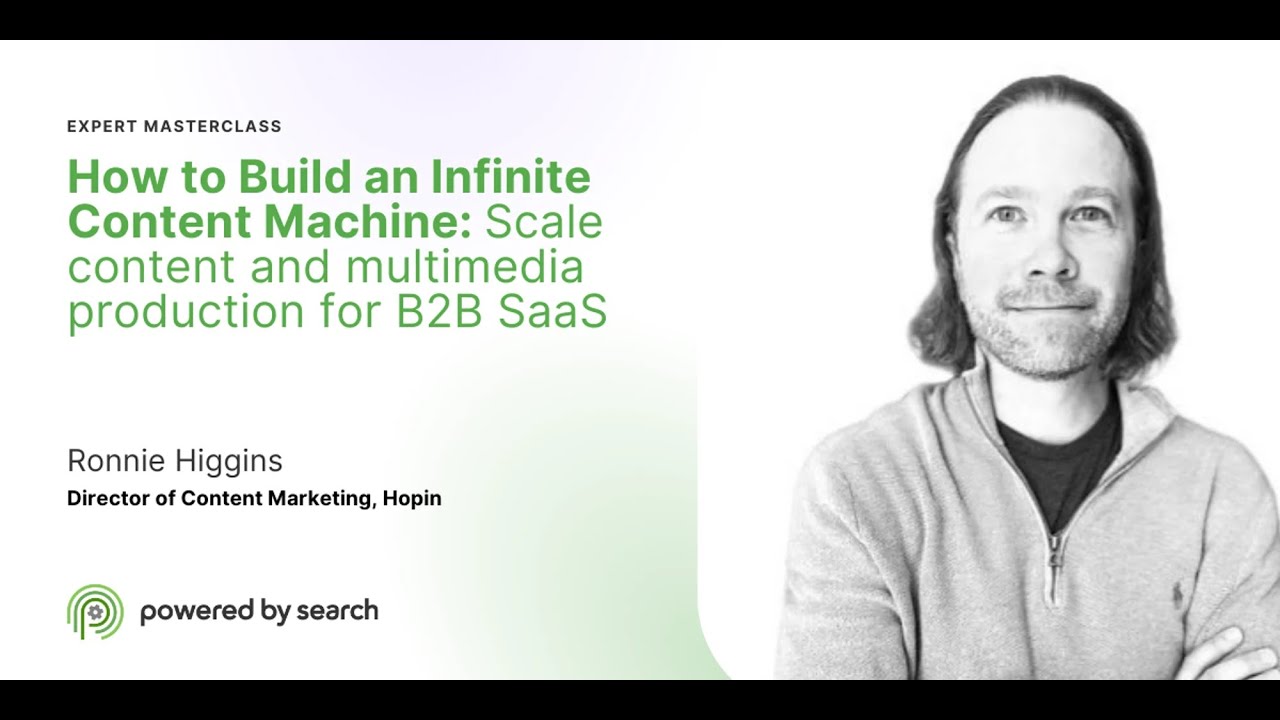 EXPERT MASTERCLASS

How to Build an Infinite Content Machine: Scale content and multimedia production for B2B SaaS

Ronnie Higgins
Director of Content Marketing, Hopin

powered by search